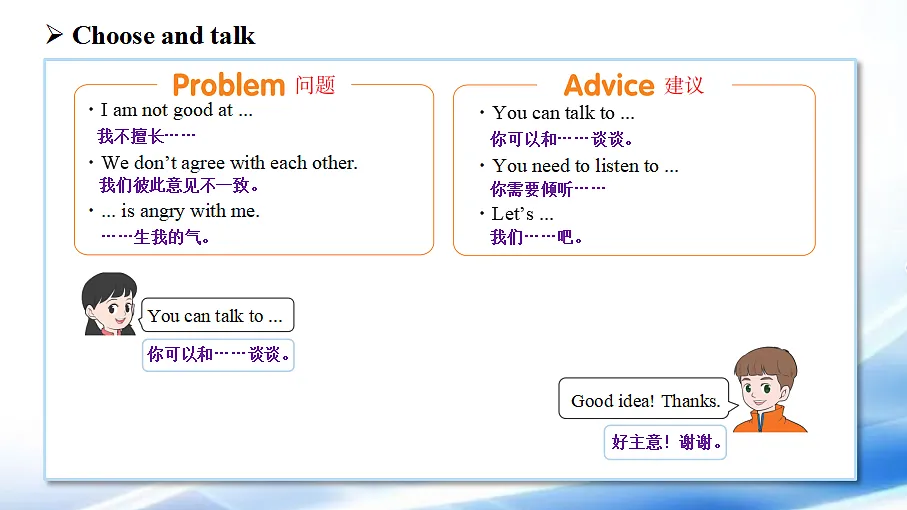 ➢ Choose and talk

Problem 问题

• I am not good at ...
我不擅长……

• We don't agree with each other.
我们彼此意见不一致。

• ... is angry with me.
……生我的气。

Advice 建议

• You can talk to ...
你可以和……谈谈。

• You need to listen to ...
你需要倾听……

• Let's ...
我们……吧。

You can talk to ...
你可以和……谈谈。

Good idea! Thanks.
好主意！谢谢。